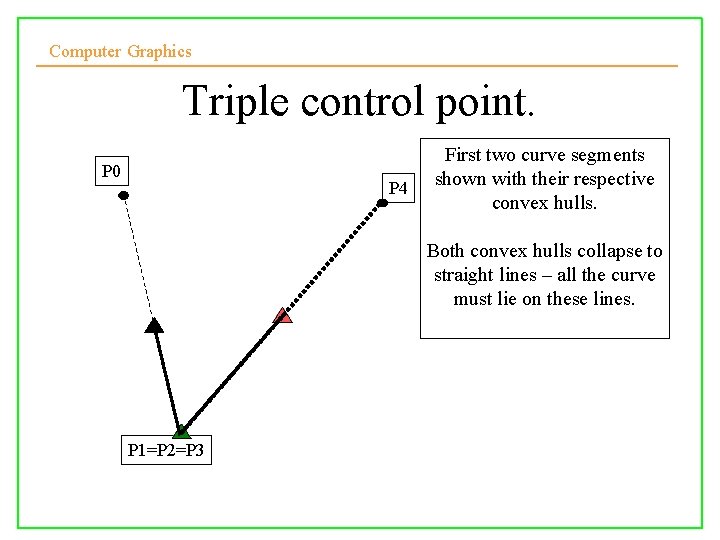 Computer Graphics

Triple control point.

P0

P4

P1=P2=P3

First two curve segments shown with their respective convex hulls.

Both convex hulls collapse to straight lines – all the curve must lie on these lines.